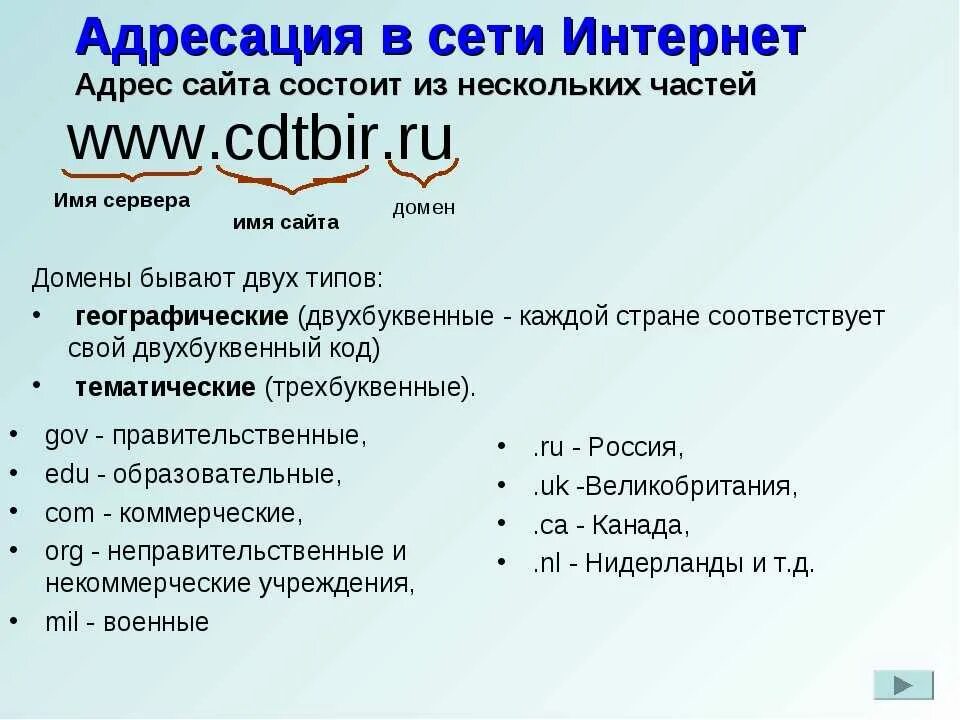 Адресация в сети Интернет
Адрес сайта состоит из нескольких частей

www.cdtbir.ru

Имя сервера
имя сайта
домен

Домены бывают двух типов:
• географические (двухбуквенные - каждой стране соответствует свой двухбуквенный код)
• тематические (трехбуквенные).

• gov - правительственные,
• edu - образовательные,
• com - коммерческие,
• org - неправительственные и некоммерческие учреждения,
• mil - военные

• .ru - Россия,
• .uk -Великобритания,
• .ca - Канада,
• .nl - Нидерланды и т.д.